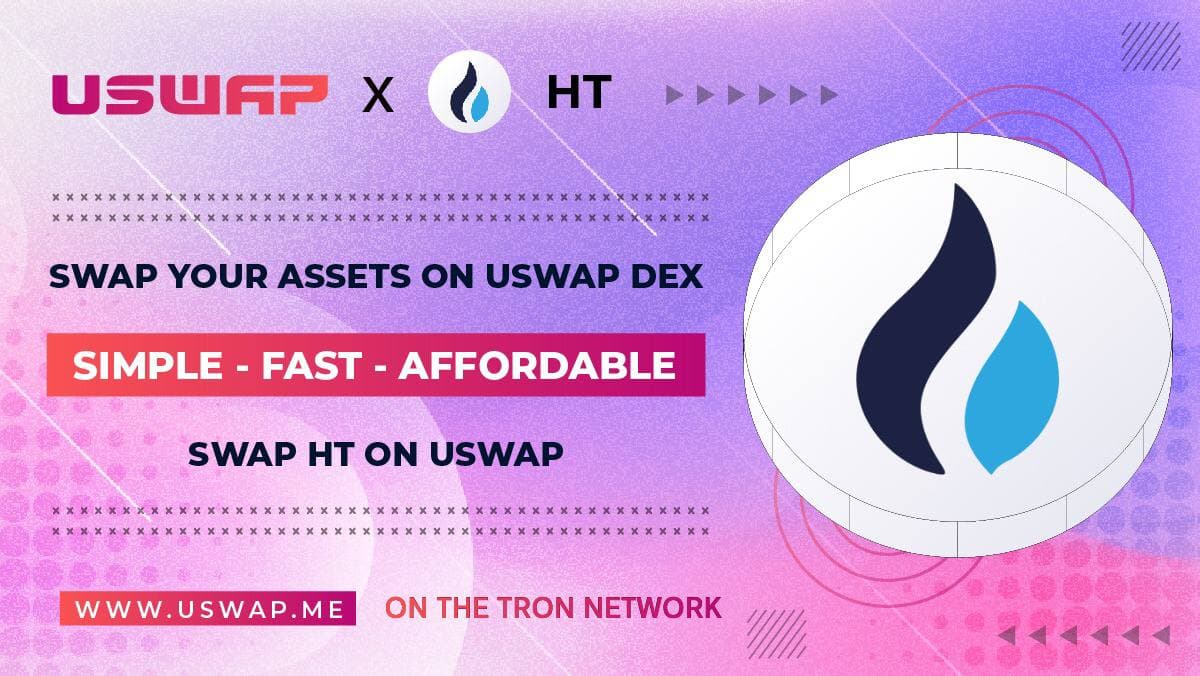 USWAP X HT

SWAP YOUR ASSETS ON USWAP DEX

SIMPLE - FAST - AFFORDABLE

SWAP HT ON USWAP

WWW.USWAP.ME ON THE TRON NETWORK